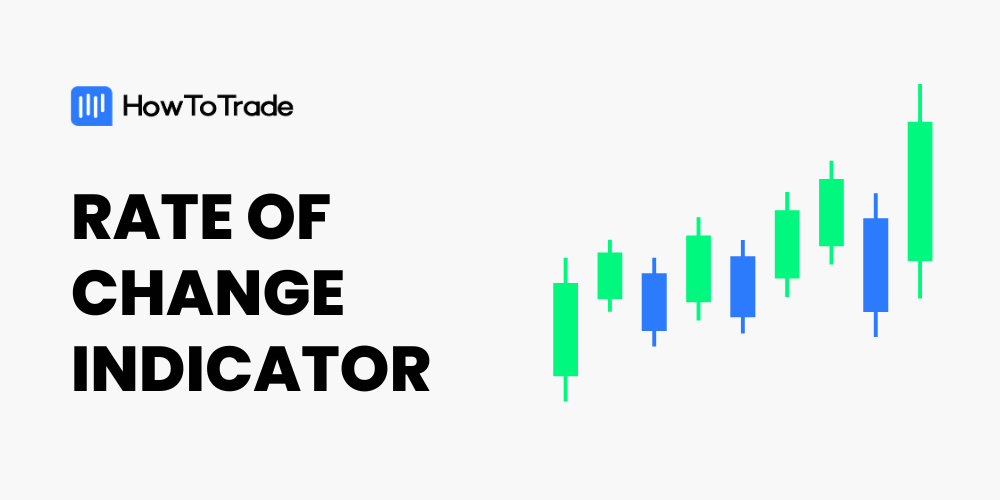 HowToTrade

RATE OF CHANGE INDICATOR